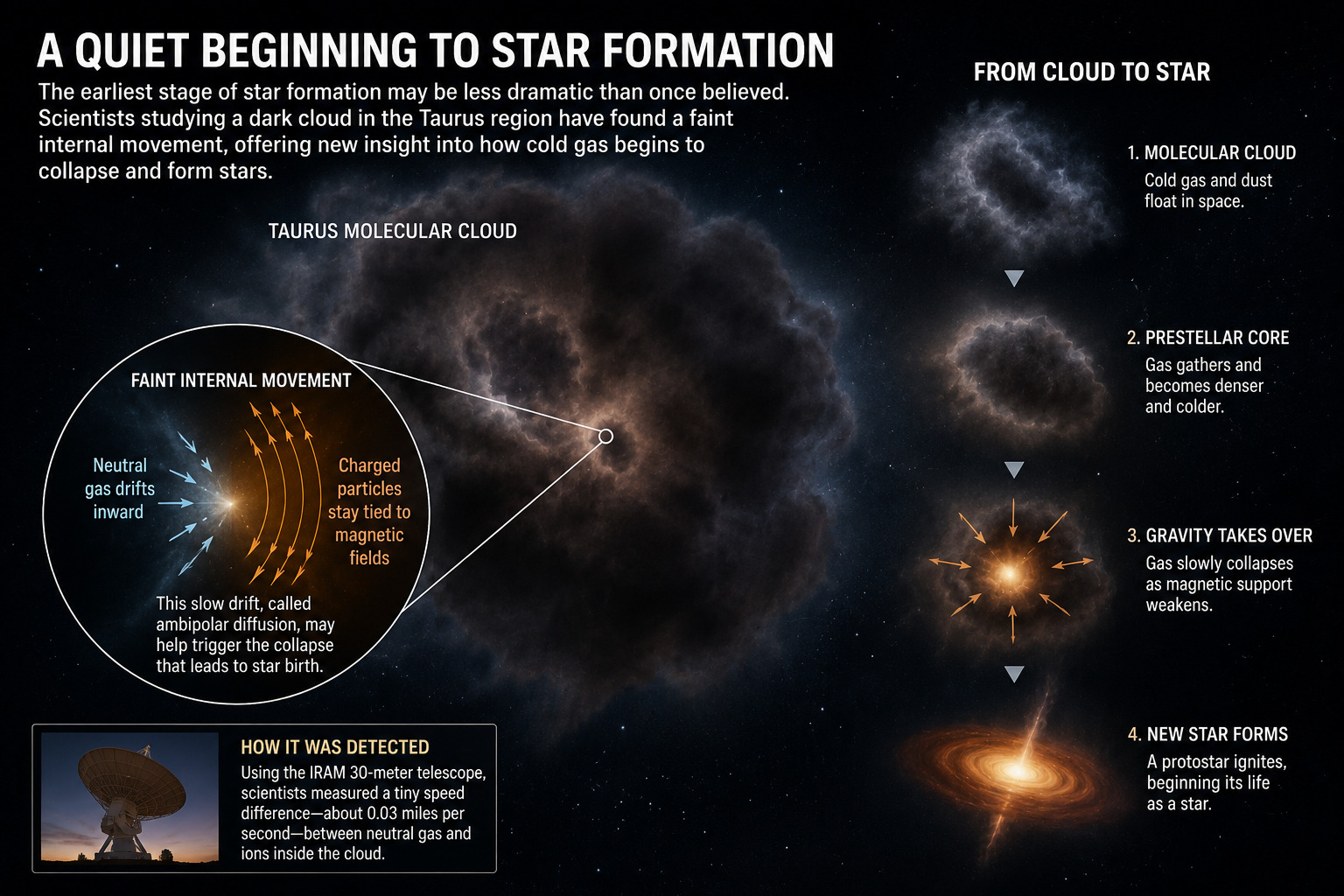 A QUIET BEGINNING TO STAR FORMATION

The earliest stage of star formation may be less dramatic than once believed. Scientists studying a dark cloud in the Taurus region have found a faint internal movement, offering new insight into how cold gas begins to collapse and form stars.

TAURUS MOLECULAR CLOUD

FAINT INTERNAL MOVEMENT

Neutral gas drifts inward

Charged particles stay tied to magnetic fields

This slow drift, called ambipolar diffusion, may help trigger the collapse that leads to star birth.

HOW IT WAS DETECTED

Using the IRAM 30-meter telescope, scientists measured a tiny speed difference—about 0.03 miles per second—between neutral gas and ions inside the cloud.

FROM CLOUD TO STAR

1. MOLECULAR CLOUD
Cold gas and dust float in space.

2. PRESTELLAR CORE
Gas gathers and becomes denser and colder.

3. GRAVITY TAKES OVER
Gas slowly collapses as magnetic support weakens.

4. NEW STAR FORMS
A protostar ignites, beginning its life as a star.